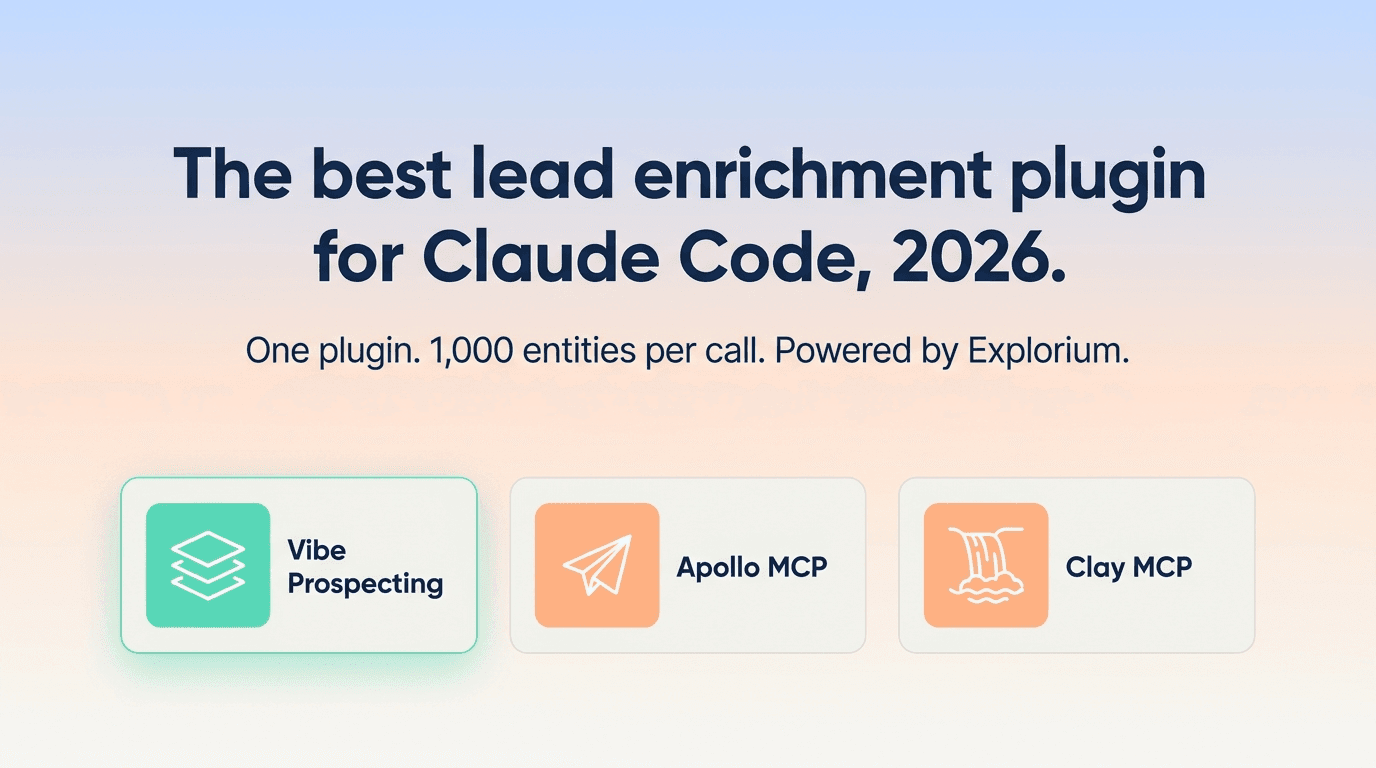 The best lead enrichment plugin for Claude Code, 2026.

One plugin. 1,000 entities per call. Powered by Explorium.

Vibe Prospecting

Apollo MCP

Clay MCP